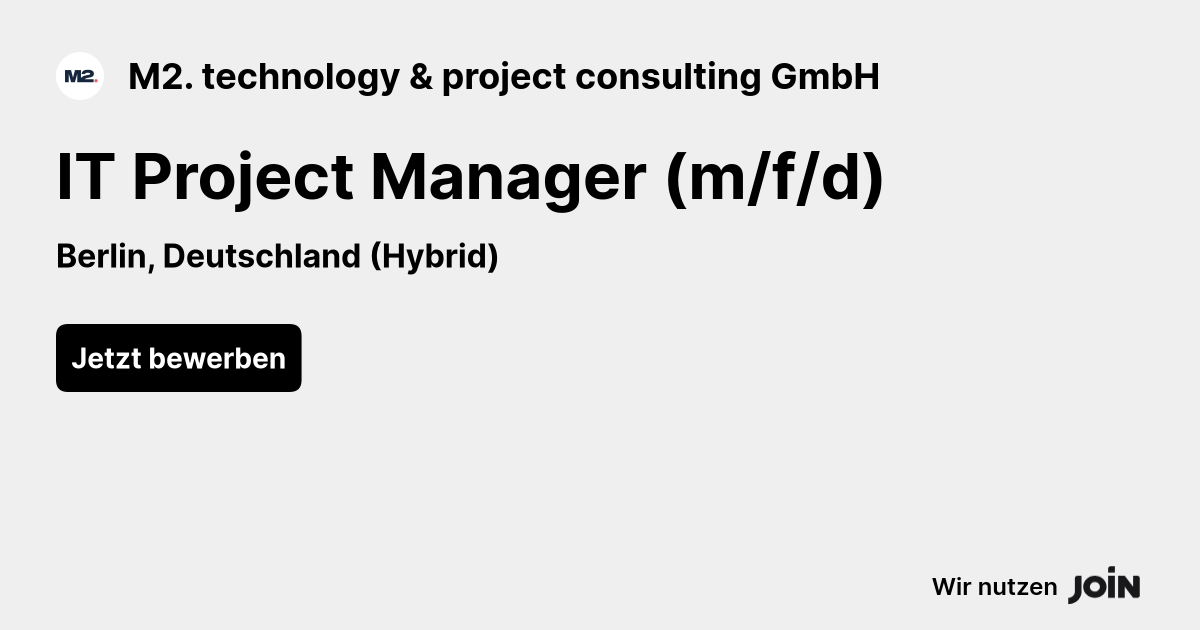 M2.

M2. technology & project consulting GmbH

IT Project Manager (m/f/d)

Berlin, Deutschland (Hybrid)

Jetzt bewerben

Wir nutzen JOIN